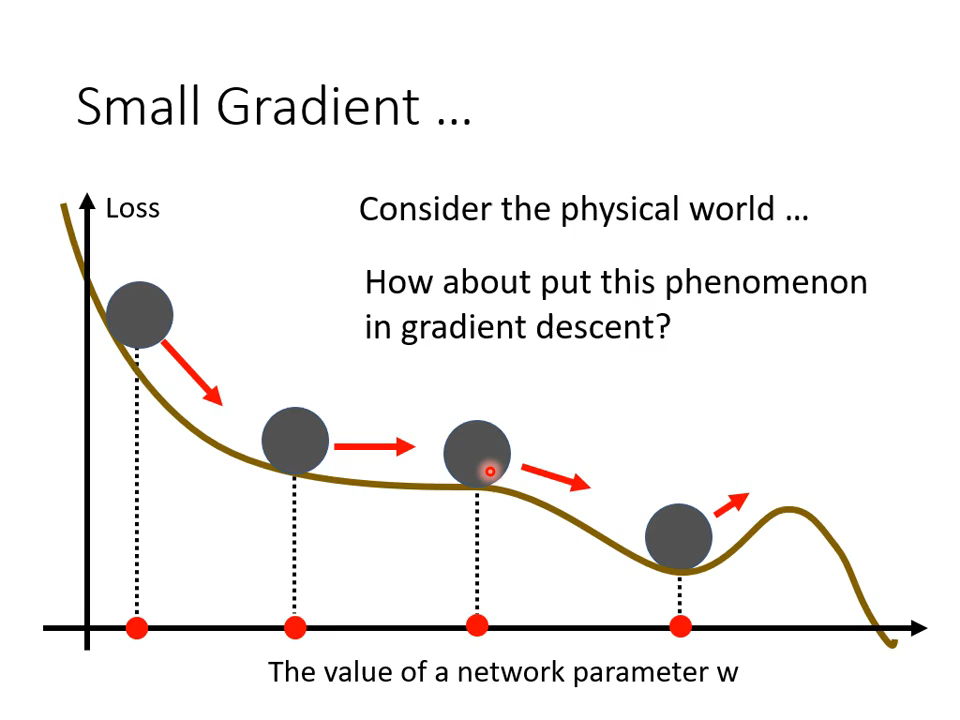 Small Gradient …

Loss

Consider the physical world …

How about put this phenomenon in gradient descent?

The value of a network parameter w